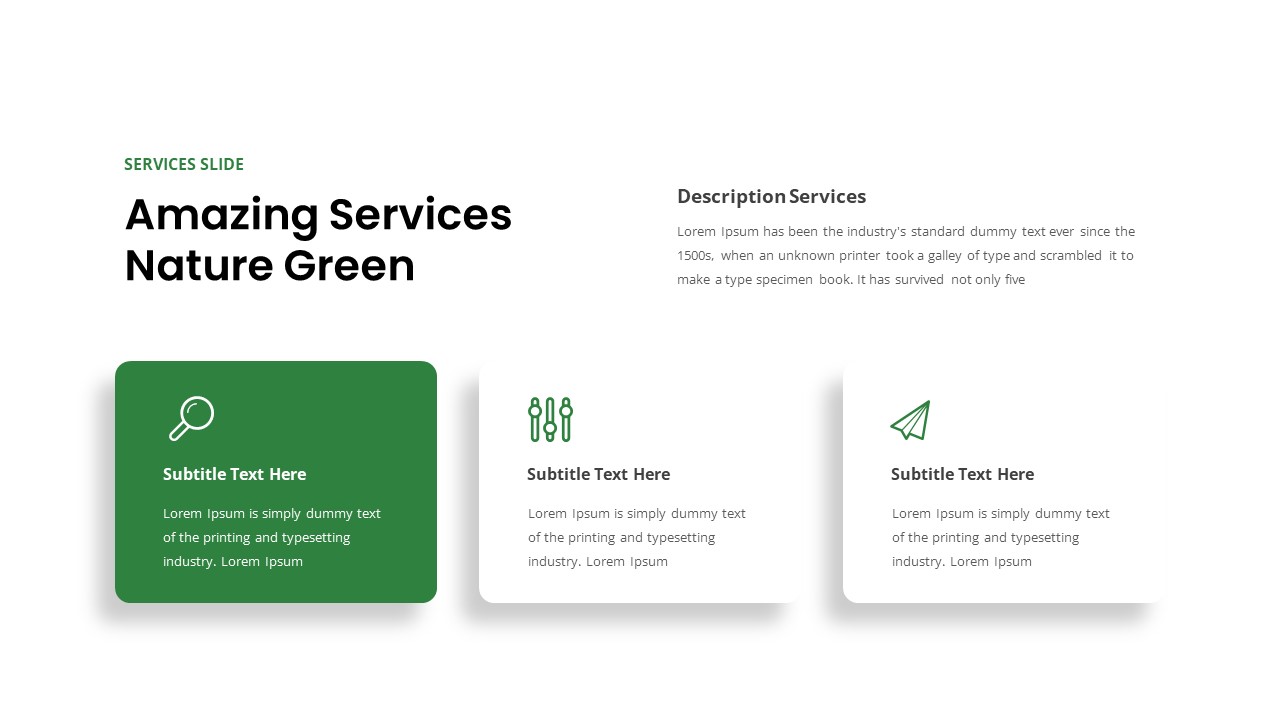 SERVICES SLIDE

Amazing Services Nature Green

Description Services

Lorem Ipsum has been the industry's standard dummy text ever since the 1500s, when an unknown printer took a galley of type and scrambled it to make a type specimen book. It has survived not only five

Subtitle Text Here

Lorem Ipsum is simply dummy text of the printing and typesetting industry. Lorem Ipsum

Subtitle Text Here

Lorem Ipsum is simply dummy text of the printing and typesetting industry. Lorem Ipsum

Subtitle Text Here

Lorem Ipsum is simply dummy text of the printing and typesetting industry. Lorem Ipsum